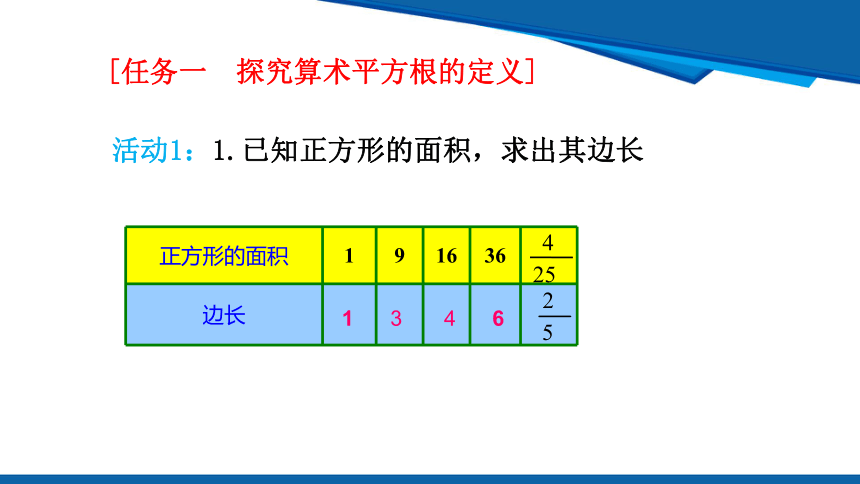 [任务一　探究算术平方根的定义]

活动1：1. 已知正方形的面积，求出其边长

| 正方形的面积 | 1 | 9 | 16 | 36 | $\frac{4}{25}$ |
|---|---|---|---|---|---|
| 边长 | 1 | 3 | 4 | 6 | $\frac{2}{5}$ |